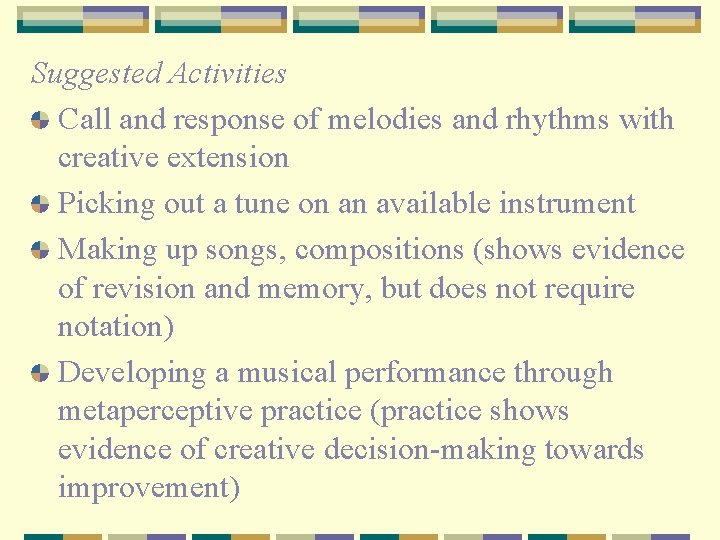 Suggested Activities

Call and response of melodies and rhythms with creative extension

Picking out a tune on an available instrument

Making up songs, compositions (shows evidence of revision and memory, but does not require notation)

Developing a musical performance through metaperceptive practice (practice shows evidence of creative decision-making towards improvement)